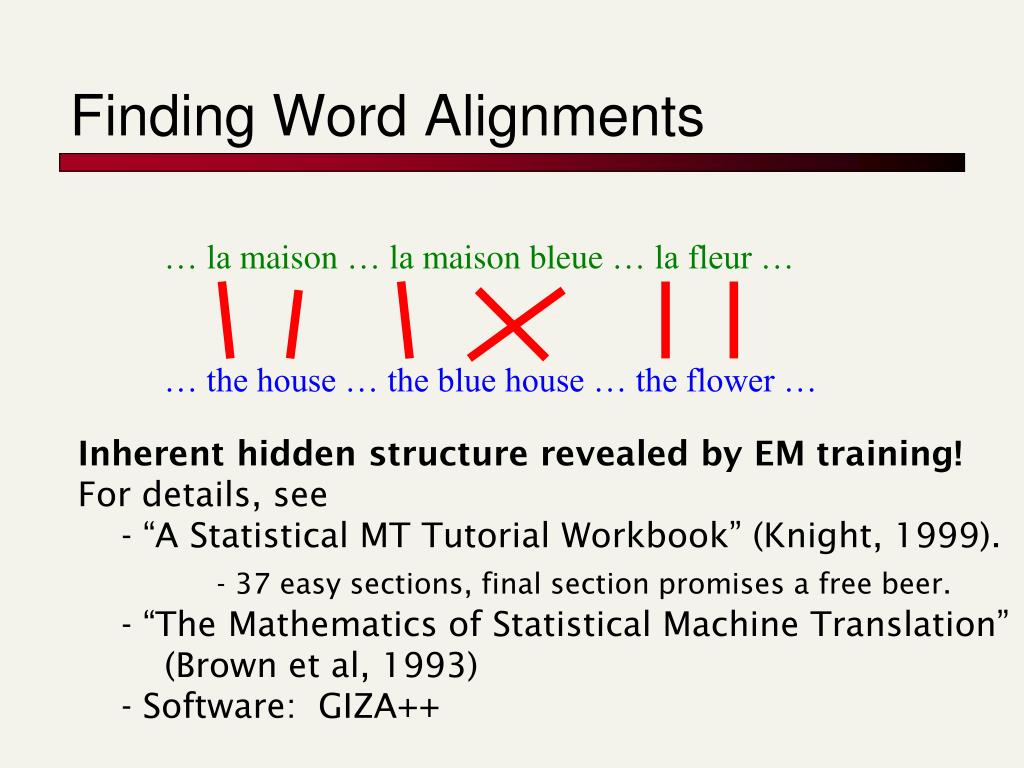 Finding Word Alignments

… la maison … la maison bleue … la fleur …

… the house … the blue house … the flower …

Inherent hidden structure revealed by EM training!
For details, see
- “A Statistical MT Tutorial Workbook” (Knight, 1999).
- 37 easy sections, final section promises a free beer.
- “The Mathematics of Statistical Machine Translation” (Brown et al, 1993)
- Software: GIZA++